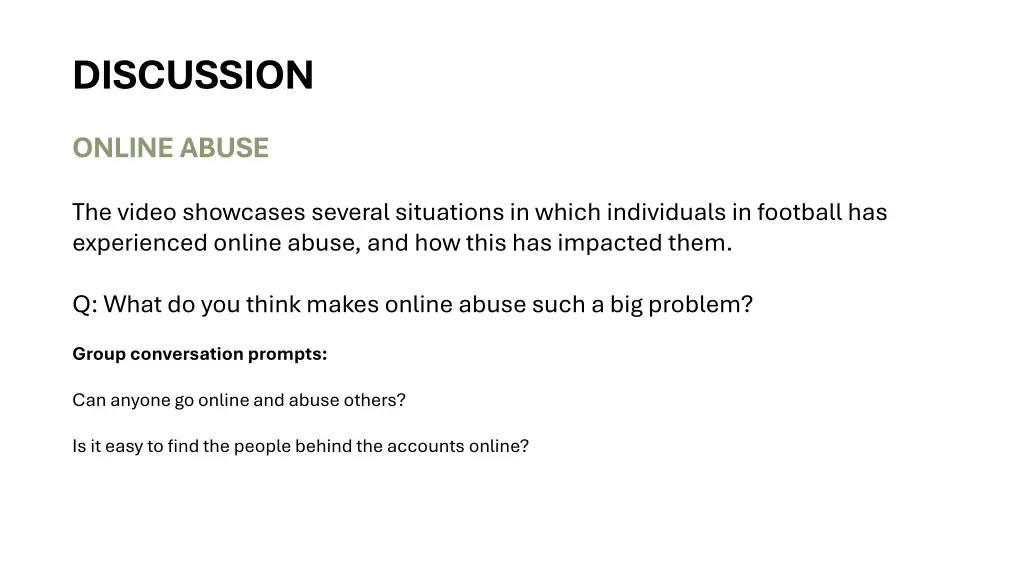 DISCUSSION

ONLINE ABUSE

The video showcases several situations in which individuals in football has experienced online abuse, and how this has impacted them.

Q: What do you think makes online abuse such a big problem?

Group conversation prompts:

Can anyone go online and abuse others?

Is it easy to find the people behind the accounts online?